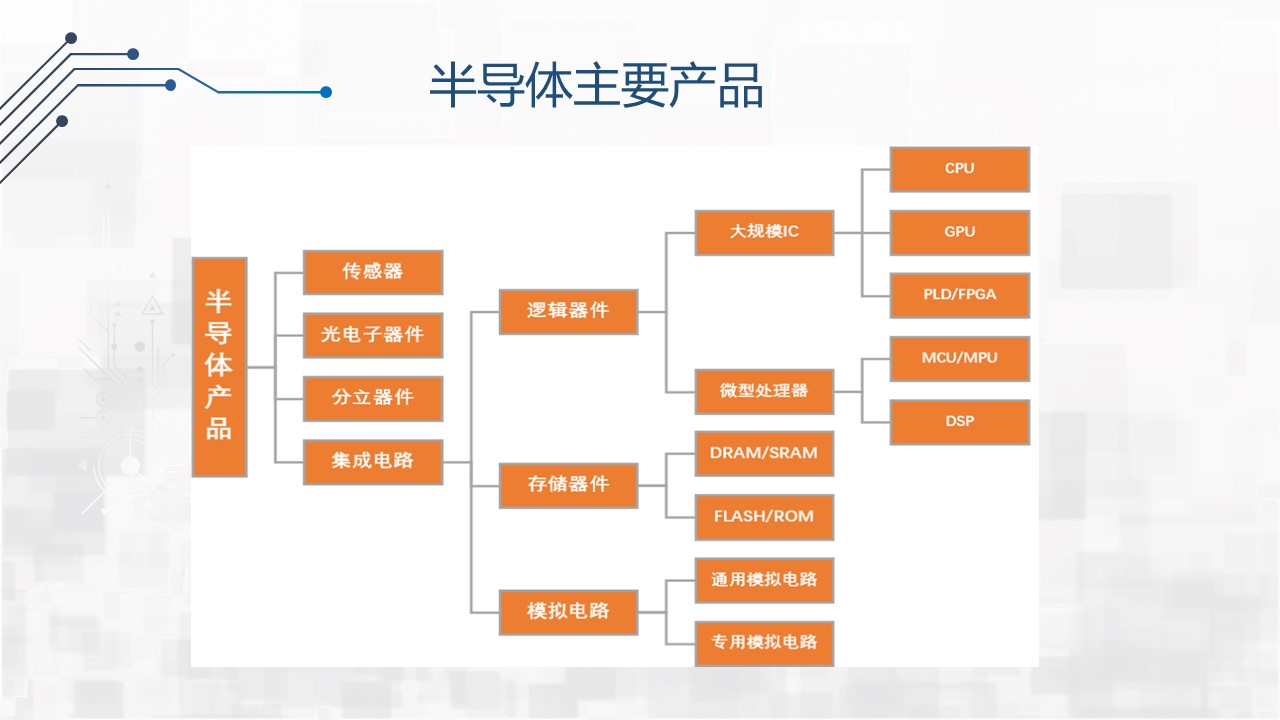 半导体主要产品

半导体产品

传感器

光电子器件

分立器件

集成电路

逻辑器件

存储器件

模拟电路

大规模IC

微型处理器

DRAM/SRAM

FLASH/ROM

通用模拟电路

专用模拟电路

CPU

GPU

PLD/FPGA

MCU/MPU

DSP